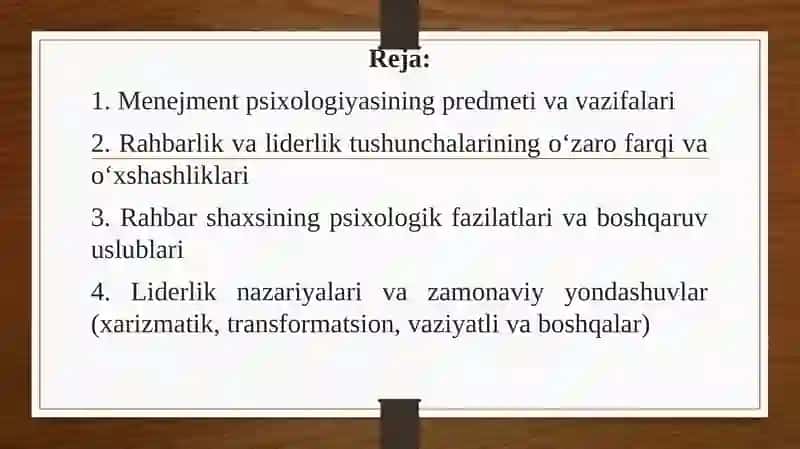 Reja:

1. Menejment psixologiyasining predmeti va vazifalari

2. Rahbarlik va liderlik tushunchalarining o‘zaro farqi va o‘xshashliklari

3. Rahbar shaxsining psixologik fazilatlari va boshqaruv uslublari

4. Liderlik nazariyalari va zamonaviy yondashuvlar (xarizmatik, transformatsion, vaziyatli va boshqalar)